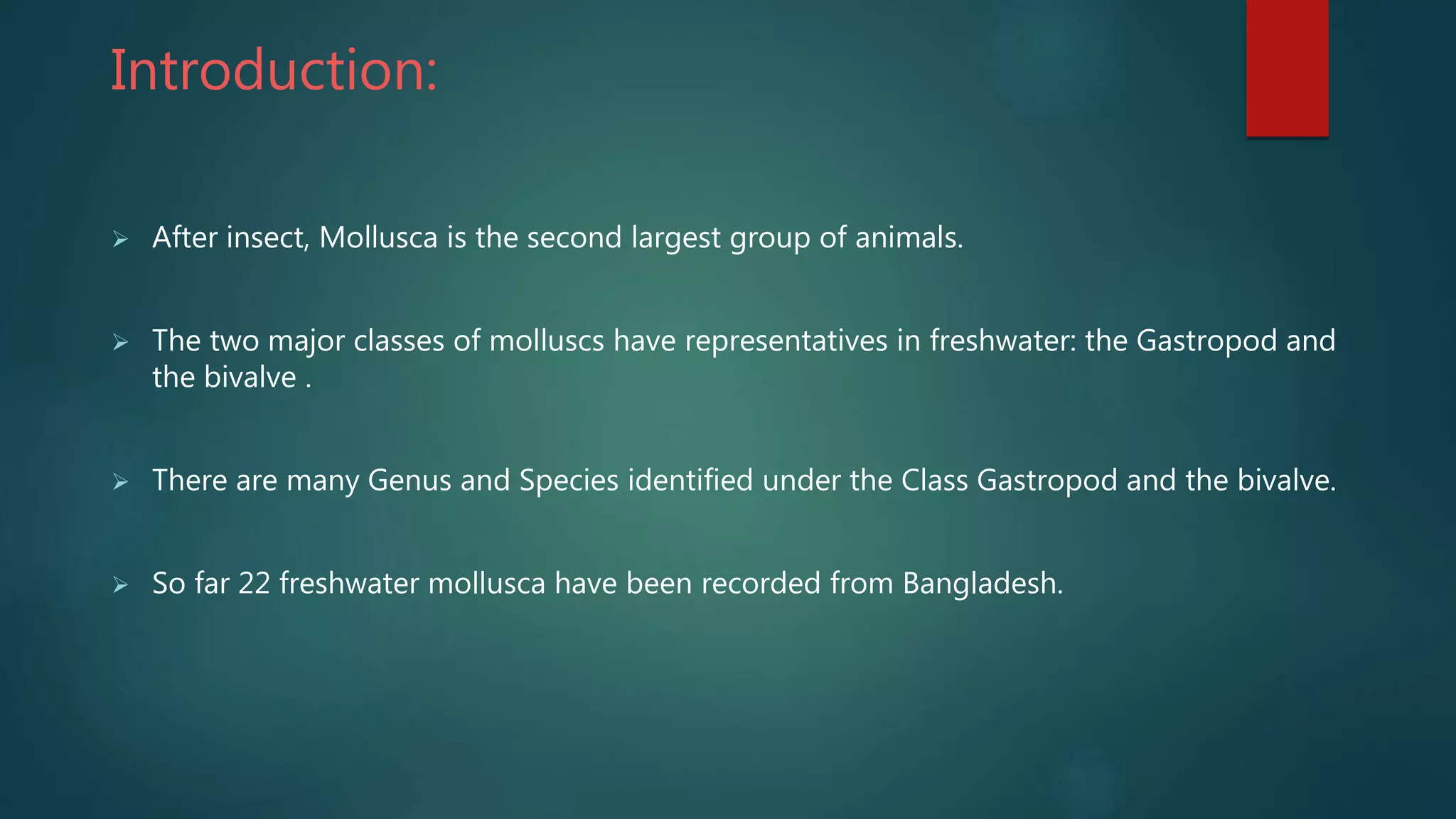 Introduction:

➢ After insect, Mollusca is the second largest group of animals.

➢ The two major classes of molluscs have representatives in freshwater: the Gastropod and the bivalve .

➢ There are many Genus and Species identified under the Class Gastropod and the bivalve.

➢ So far 22 freshwater mollusca have been recorded from Bangladesh.